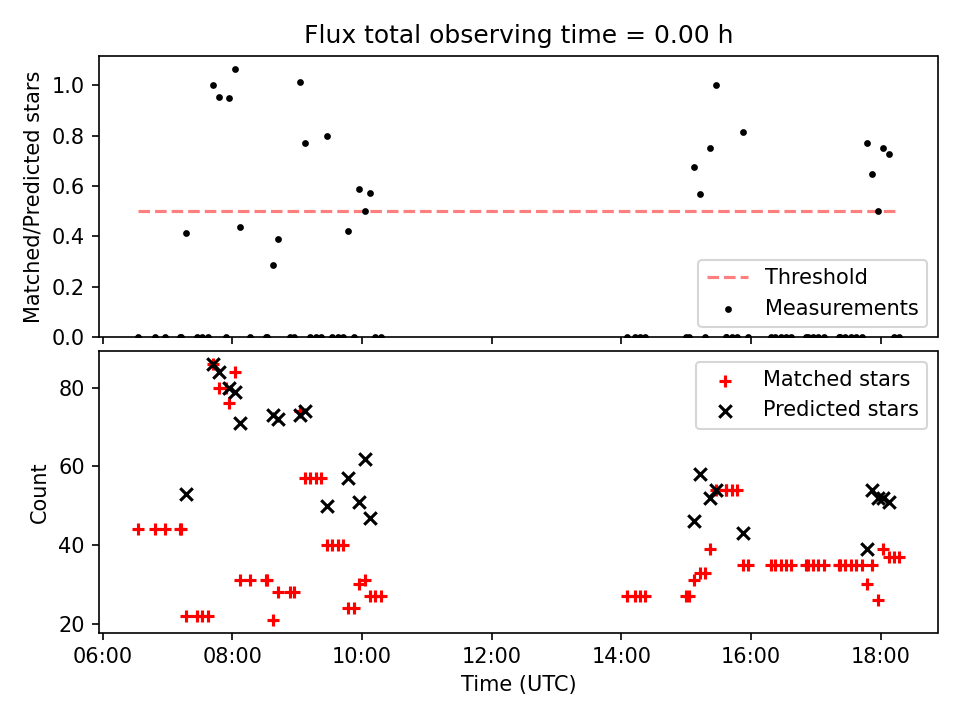 Flux total observing time = 0.00 h

Matched/Predicted stars

1.0
0.8
0.6
0.4
0.2
0.0

Threshold
Measurements

Count

80
60
40
20

Matched stars
Predicted stars

06:00 08:00 10:00 12:00 14:00 16:00 18:00

Time (UTC)